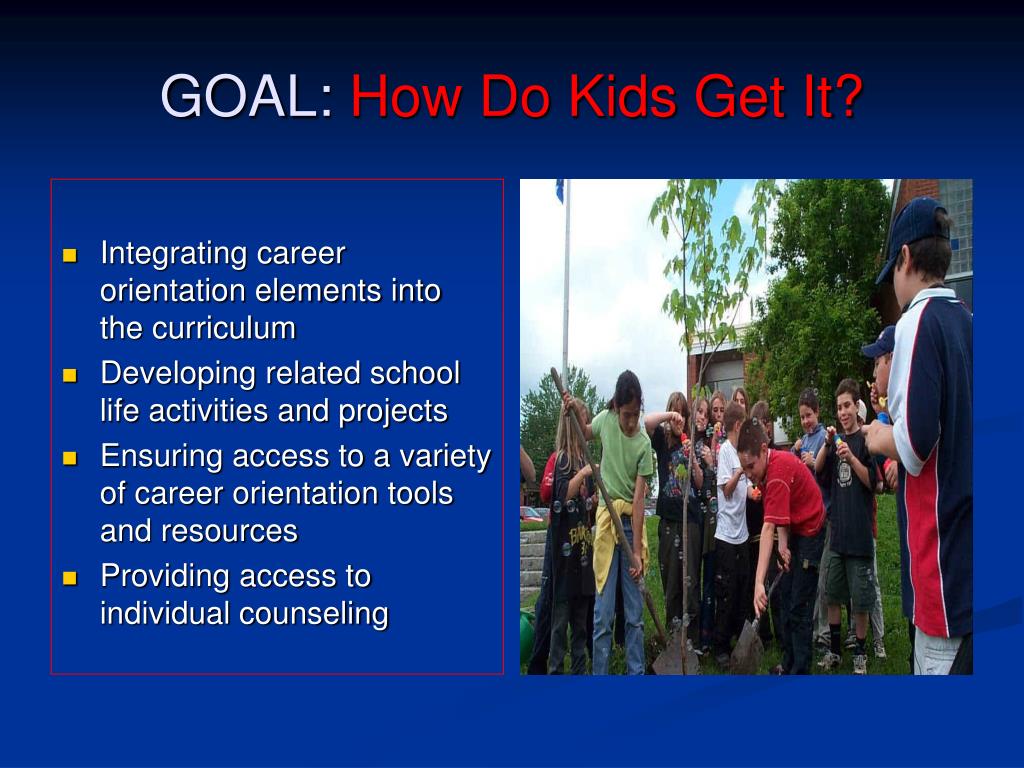 GOAL: How Do Kids Get It?

- Integrating career orientation elements into the curriculum
- Developing related school life activities and projects
- Ensuring access to a variety of career orientation tools and resources
- Providing access to individual counseling